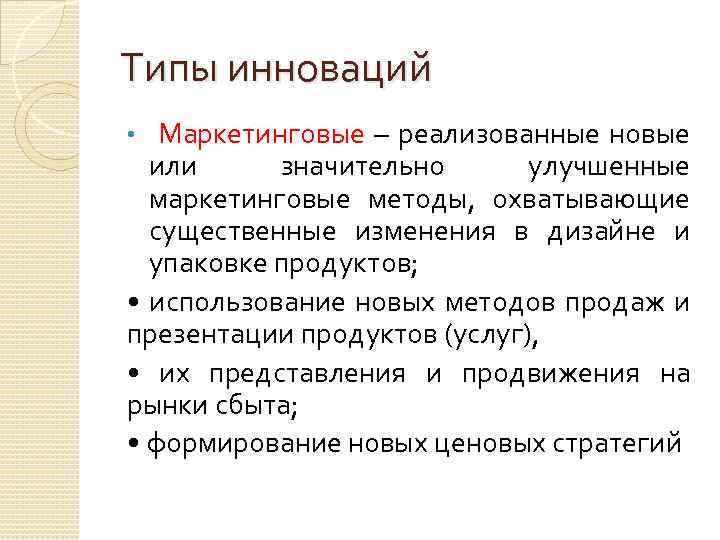 Типы инноваций

• Маркетинговые – реализованные новые или значительно улучшенные маркетинговые методы, охватывающие существенные изменения в дизайне и упаковке продуктов;

• использование новых методов продаж и презентации продуктов (услуг),

• их представления и продвижения на рынки сбыта;

• формирование новых ценовых стратегий